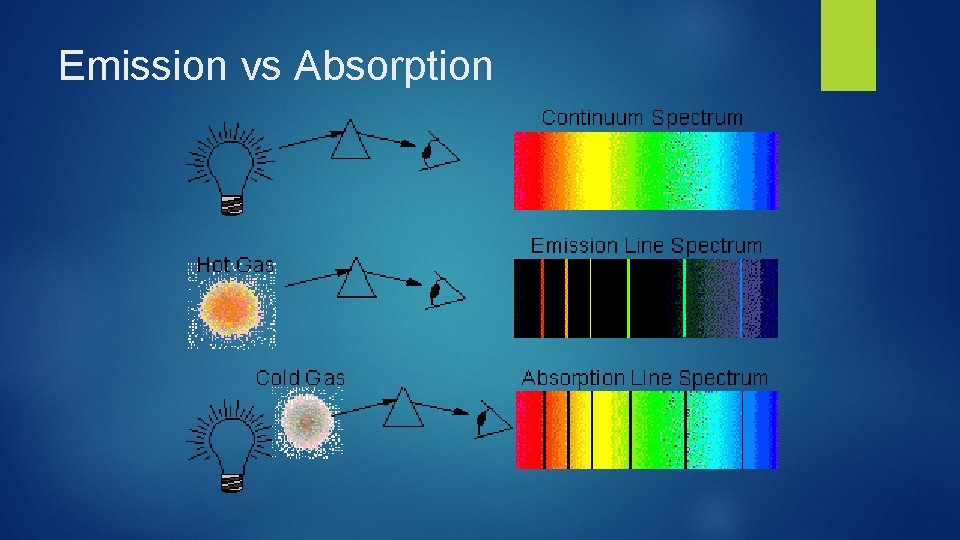 Emission vs Absorption

Continuum Spectrum

Hot Gas

Emission Line Spectrum

Cold Gas

Absorption Line Spectrum